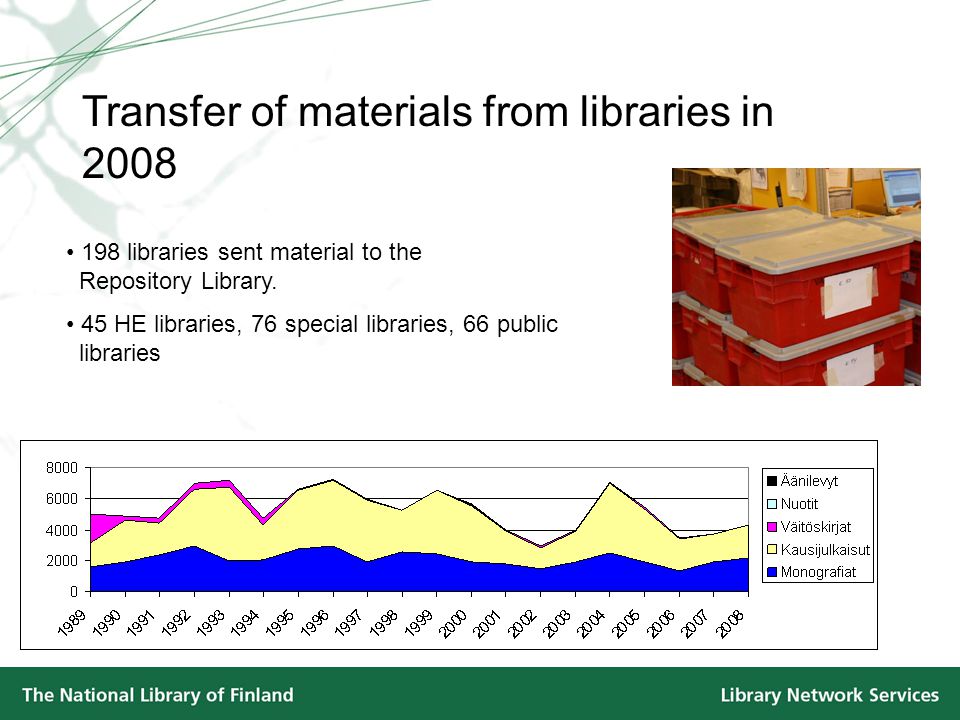 Transfer of materials from libraries in 2008

• 198 libraries sent material to the Repository Library.

• 45 HE libraries, 76 special libraries, 66 public libraries

8000
6000
4000
2000
0

1989 1990 1991 1992 1993 1994 1995 1996 1997 1998 1999 2000 2001 2002 2003 2004 2005 2006 2007 2008

Äänilevyt
Nuotit
Väitöskirjat
Kausijulkaisut
Monografiat

The National Library of Finland

Library Network Services